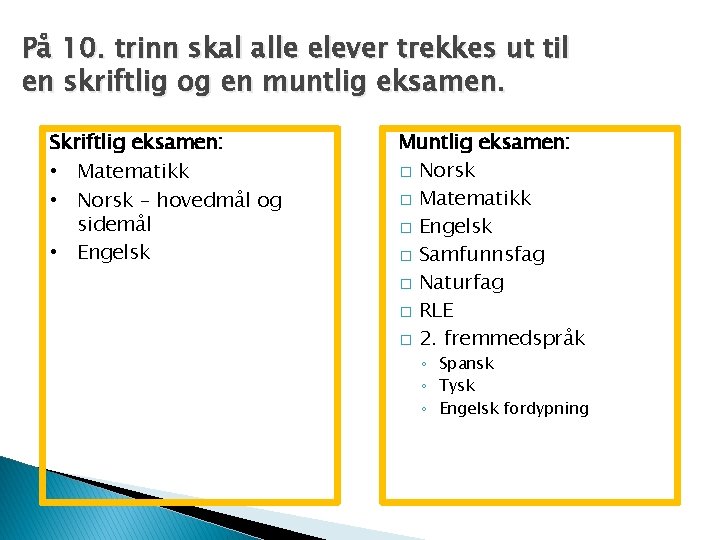 På 10. trinn skal alle elever trekkes ut til en skriftlig og en muntlig eksamen.

Skriftlig eksamen:
• Matematikk
• Norsk – hovedmål og sidemål
• Engelsk

Muntlig eksamen:
□ Norsk
□ Matematikk
□ Engelsk
□ Samfunnsfag
□ Naturfag
□ RLE
□ 2. fremmedspråk
◦ Spansk
◦ Tysk
◦ Engelsk fordypning